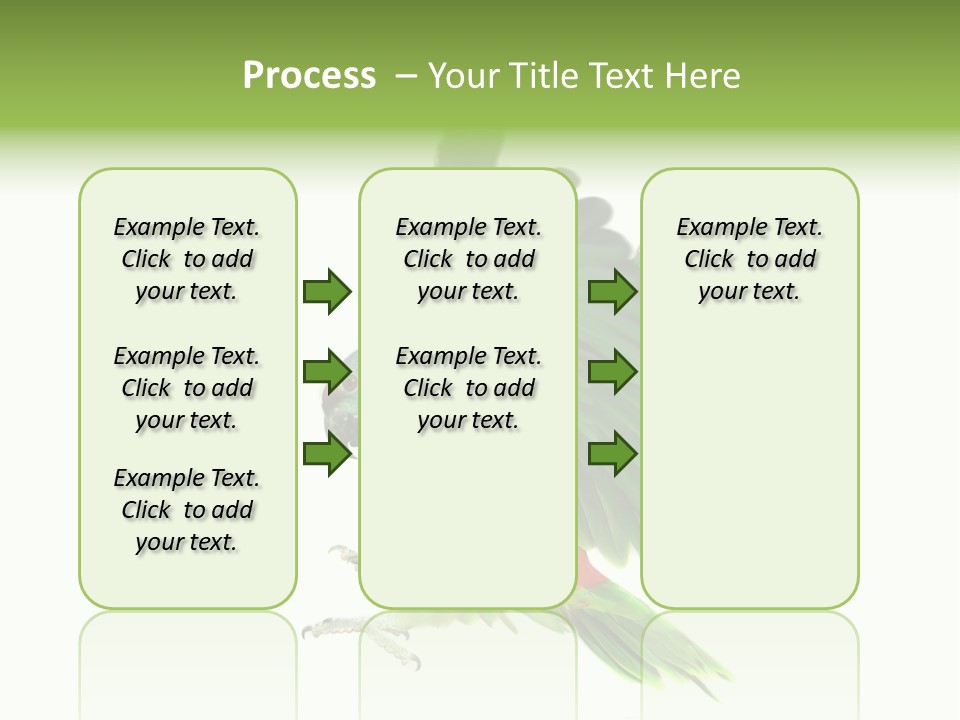 Process – Your Title Text Here

Example Text. Click to add your text.

Example Text. Click to add your text.

Example Text. Click to add your text.

Example Text. Click to add your text.

Example Text. Click to add your text.

Example Text. Click to add your text.